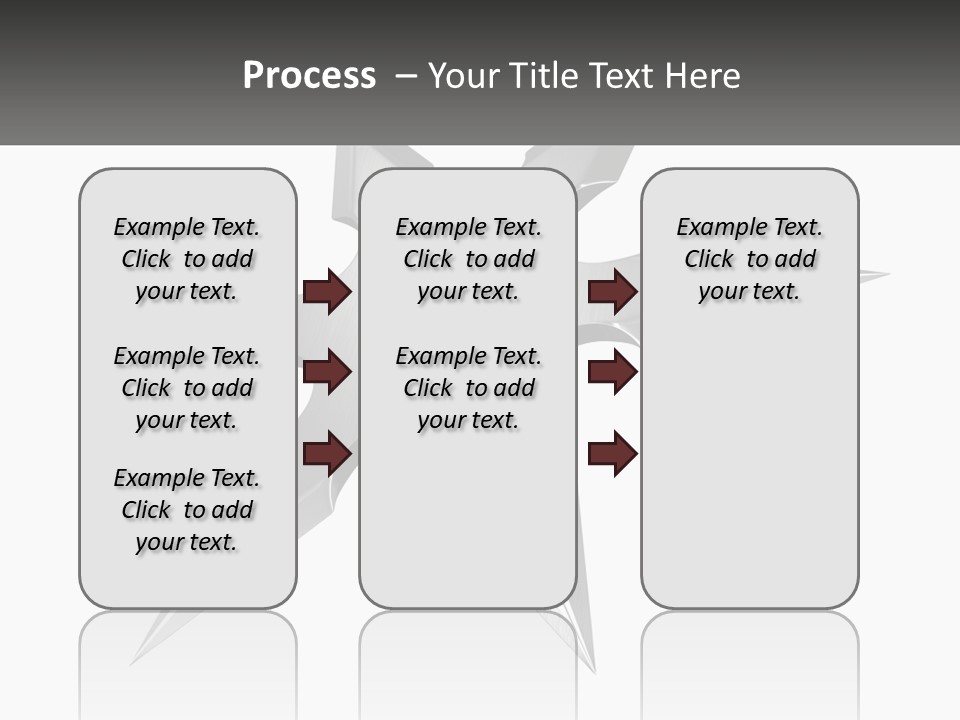 Process – Your Title Text Here

Example Text. Click to add your text.

Example Text. Click to add your text.

Example Text. Click to add your text.

Example Text. Click to add your text.

Example Text. Click to add your text.

Example Text. Click to add your text.